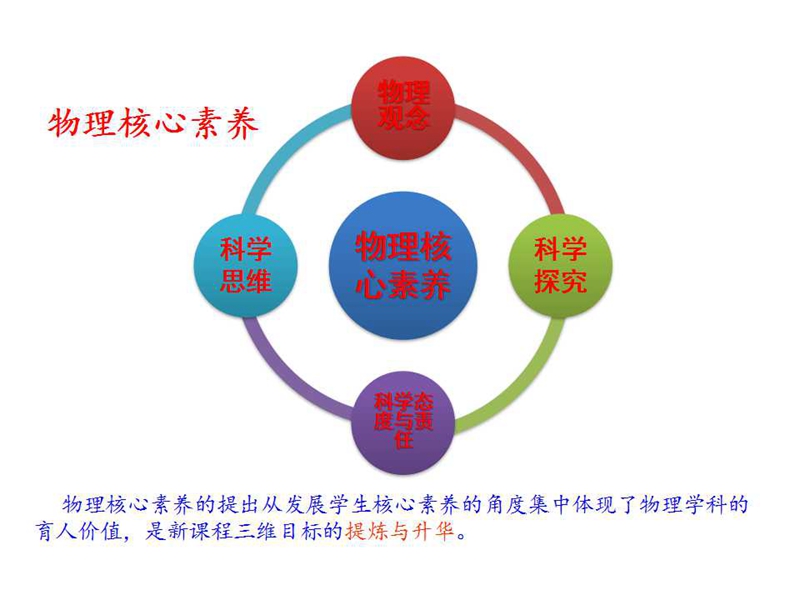 物理核心素养

物理观念

科学思维

物理核心素养

科学探究

科学态度与责任

物理核心素养的提出从发展学生核心素养的角度集中体现了物理学科的育人价值，是新课程三维目标的提炼与升华。